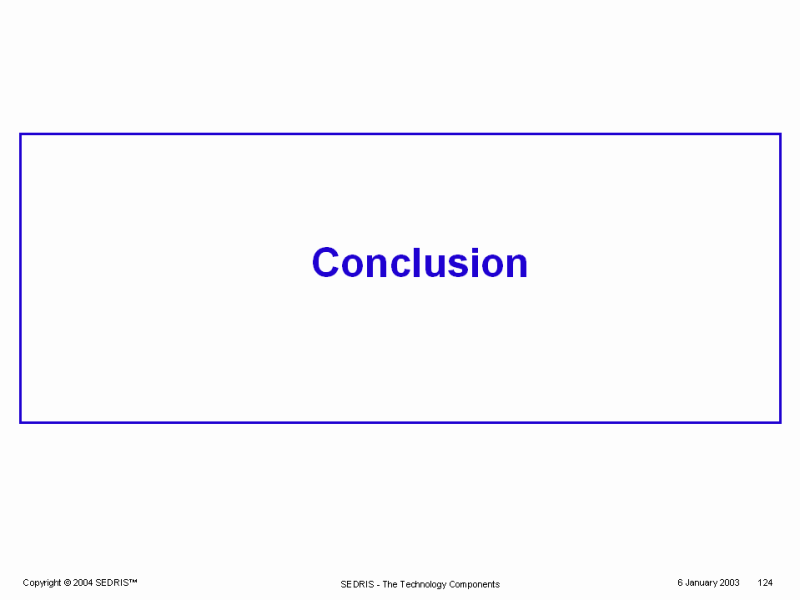 Conclusion

Copyright © 2004 SEDRIS™

SEDRIS - The Technology Components

6 January 2003 124